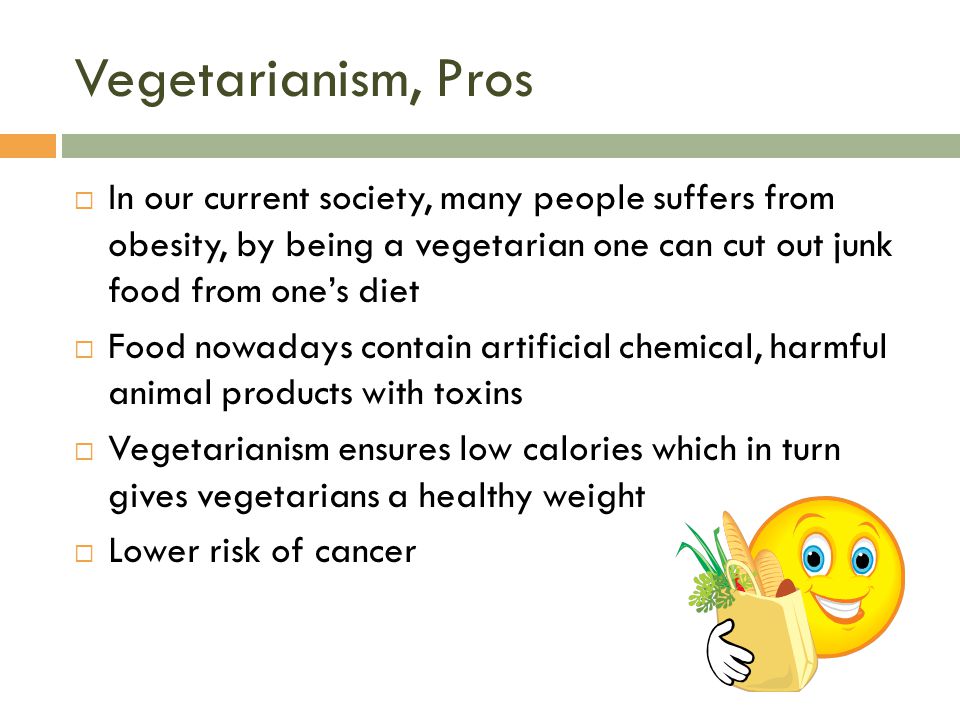 Vegetarianism, Pros

□ In our current society, many people suffers from obesity, by being a vegetarian one can cut out junk food from one's diet

□ Food nowadays contain artificial chemical, harmful animal products with toxins

□ Vegetarianism ensures low calories which in turn gives vegetarians a healthy weight

□ Lower risk of cancer